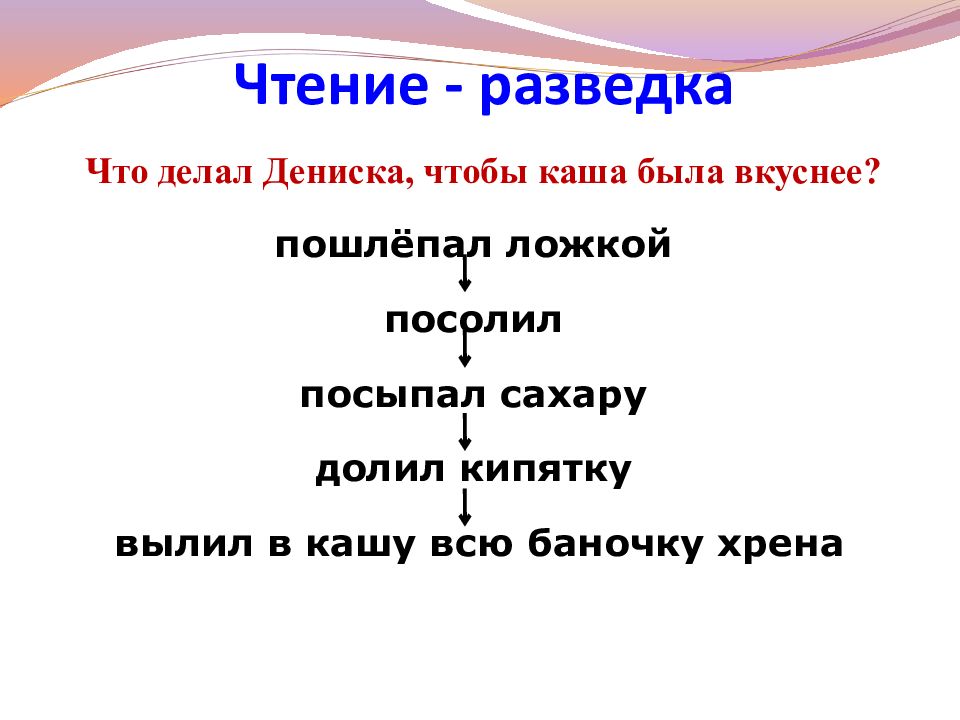 Чтение - разведка

Что делал Дениска, чтобы каша была вкуснее?

пошлёпал ложкой

посолил

посыпал сахару

долил кипятку

вылил в кашу всю баночку хрена